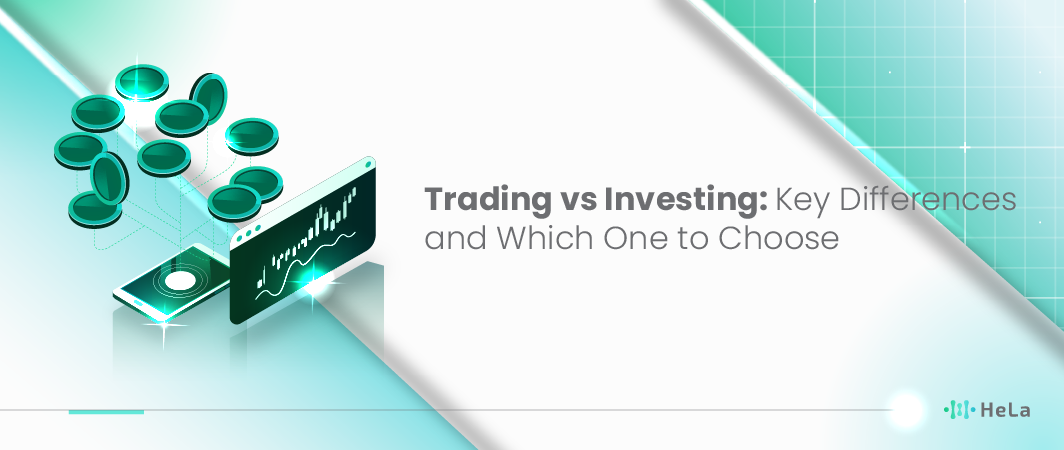 Trading vs Investing: Key Differences and Which One to Choose

HeLa